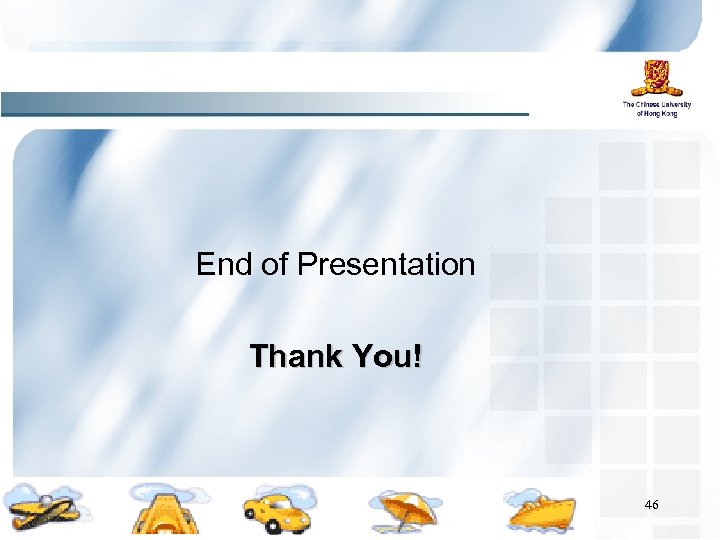 The Chinese University of Hong Kong

End of Presentation

Thank You!

46